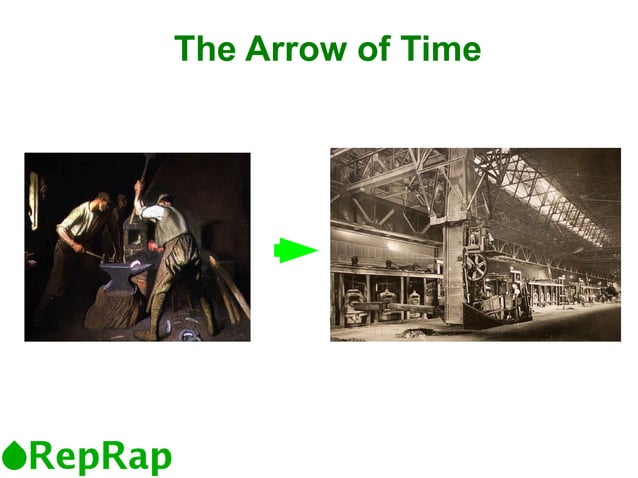 The Arrow of Time

RepRap